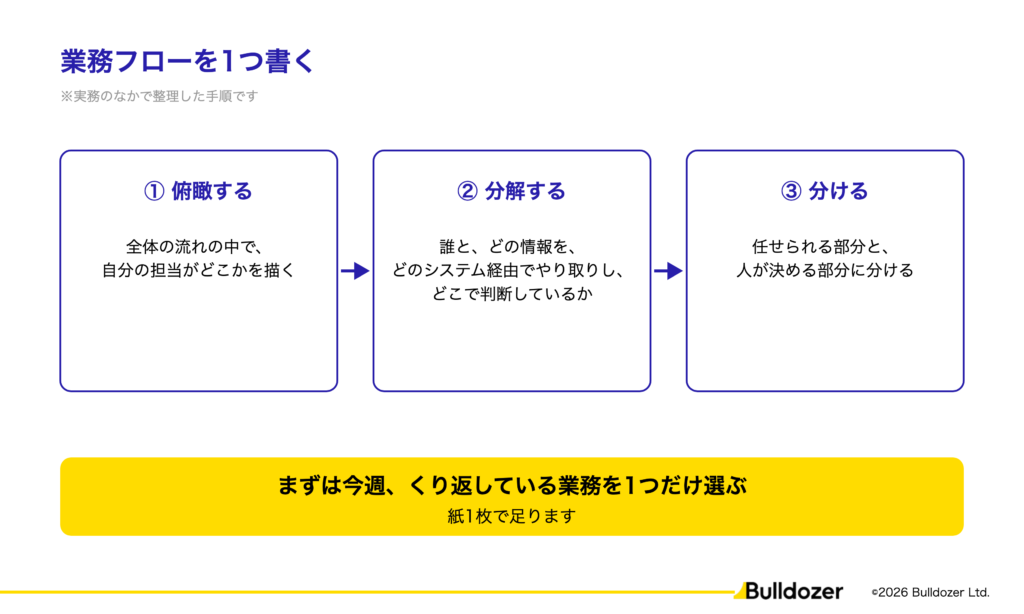 業務フローを1つ書く

※実務のなかで整理した手順です

① 俯瞰する

全体の流れの中で、
自分の担当がどこかを描く

② 分解する

誰と、どの情報を、
どのシステム経由でやり取りし、
どこで判断しているか

③ 分ける

任せられる部分と、
人が決める部分に分ける

まずは今週、くり返している業務を1つだけ選ぶ

紙1枚で足ります

Bulldozer

©2026 Bulldozer Ltd.